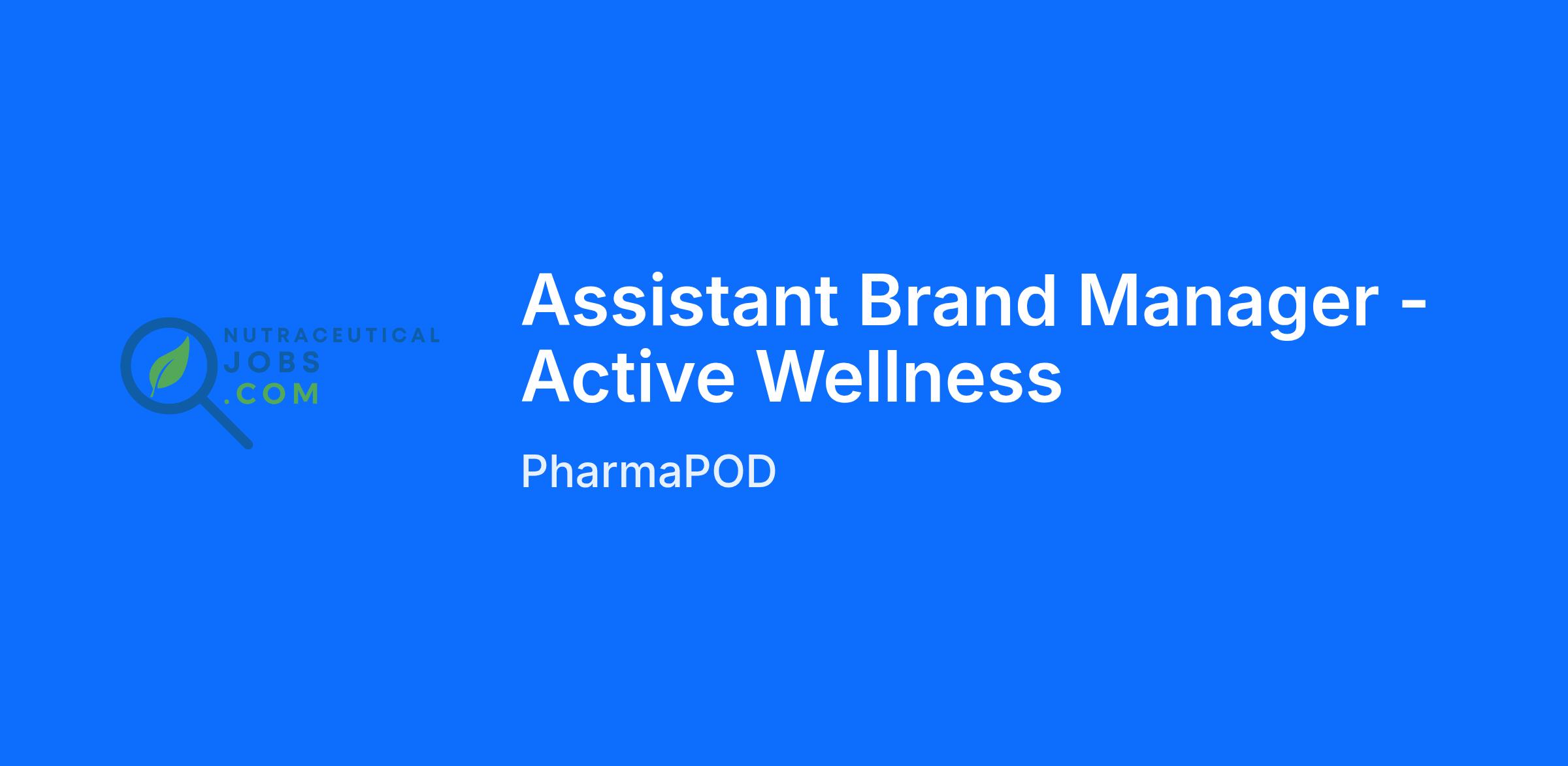 NUTRACEUTICAL
JOBS
.COM

Assistant Brand Manager - Active Wellness

PharmaPOD